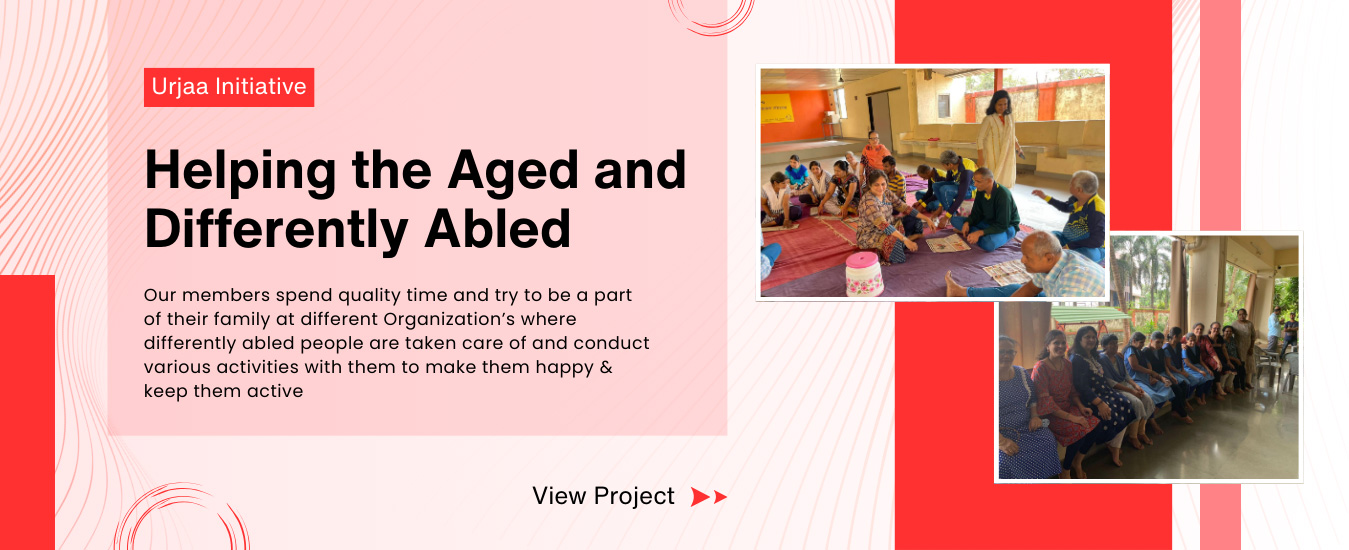 Urjaa Initiative

Helping the Aged and Differently Abled

Our members spend quality time and try to be a part of their family at different Organization's where differently abled people are taken care of and conduct various activities with them to make them happy & keep them active

View Project